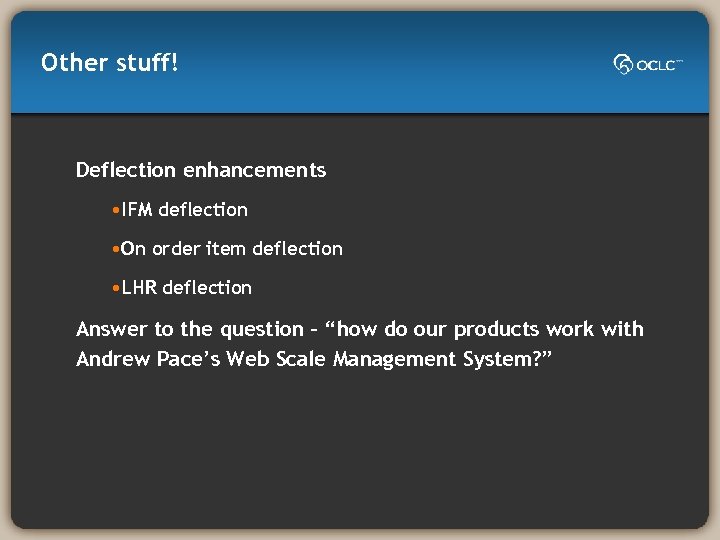 Other stuff!

OCLC

Deflection enhancements

•IFM deflection

•On order item deflection

•LHR deflection

Answer to the question – “how do our products work with Andrew Pace’s Web Scale Management System?”